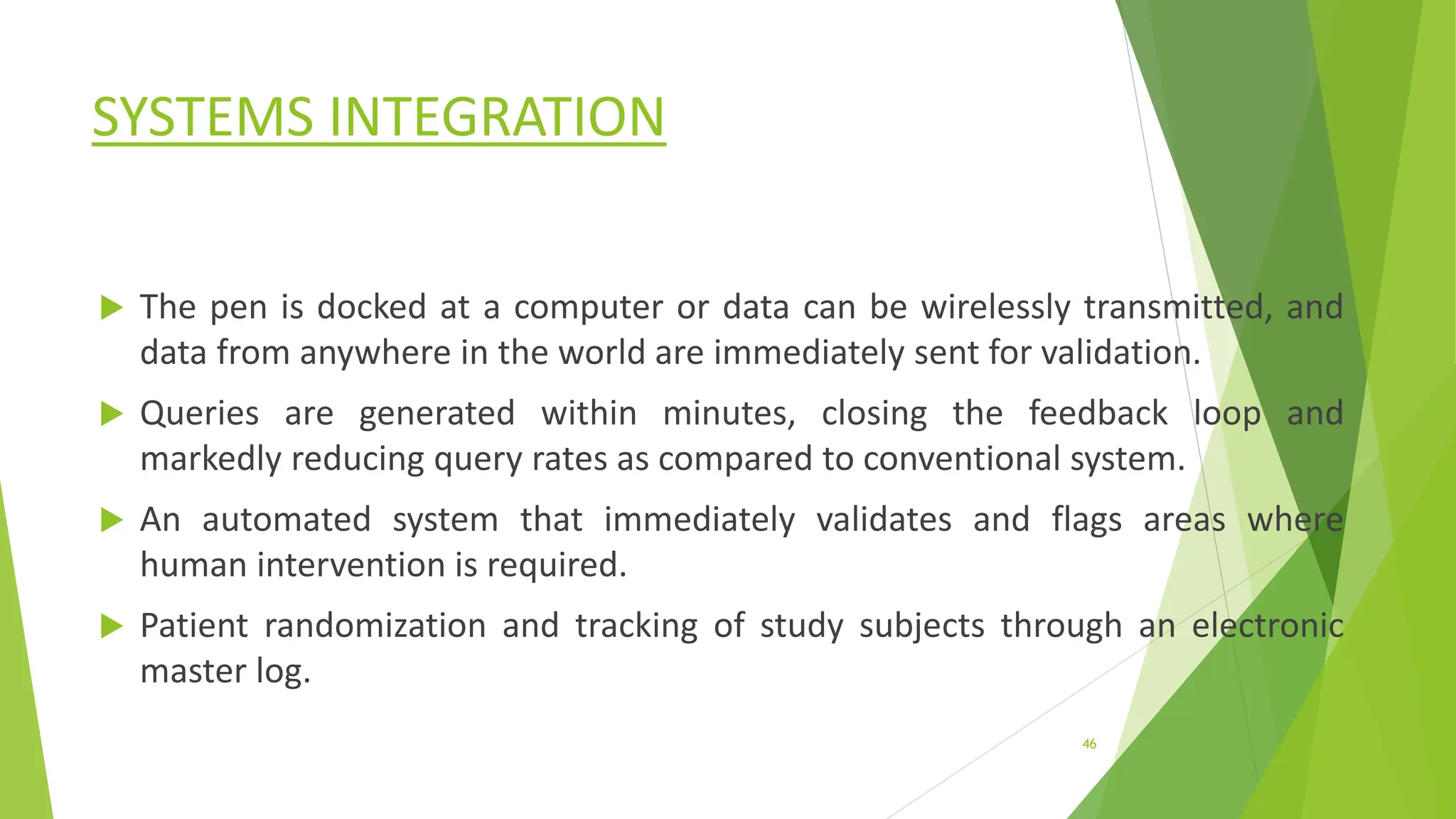 SYSTEMS INTEGRATION

The pen is docked at a computer or data can be wirelessly transmitted, and data from anywhere in the world are immediately sent for validation.

Queries are generated within minutes, closing the feedback loop and markedly reducing query rates as compared to conventional system.

An automated system that immediately validates and flags areas where human intervention is required.

Patient randomization and tracking of study subjects through an electronic master log.

46